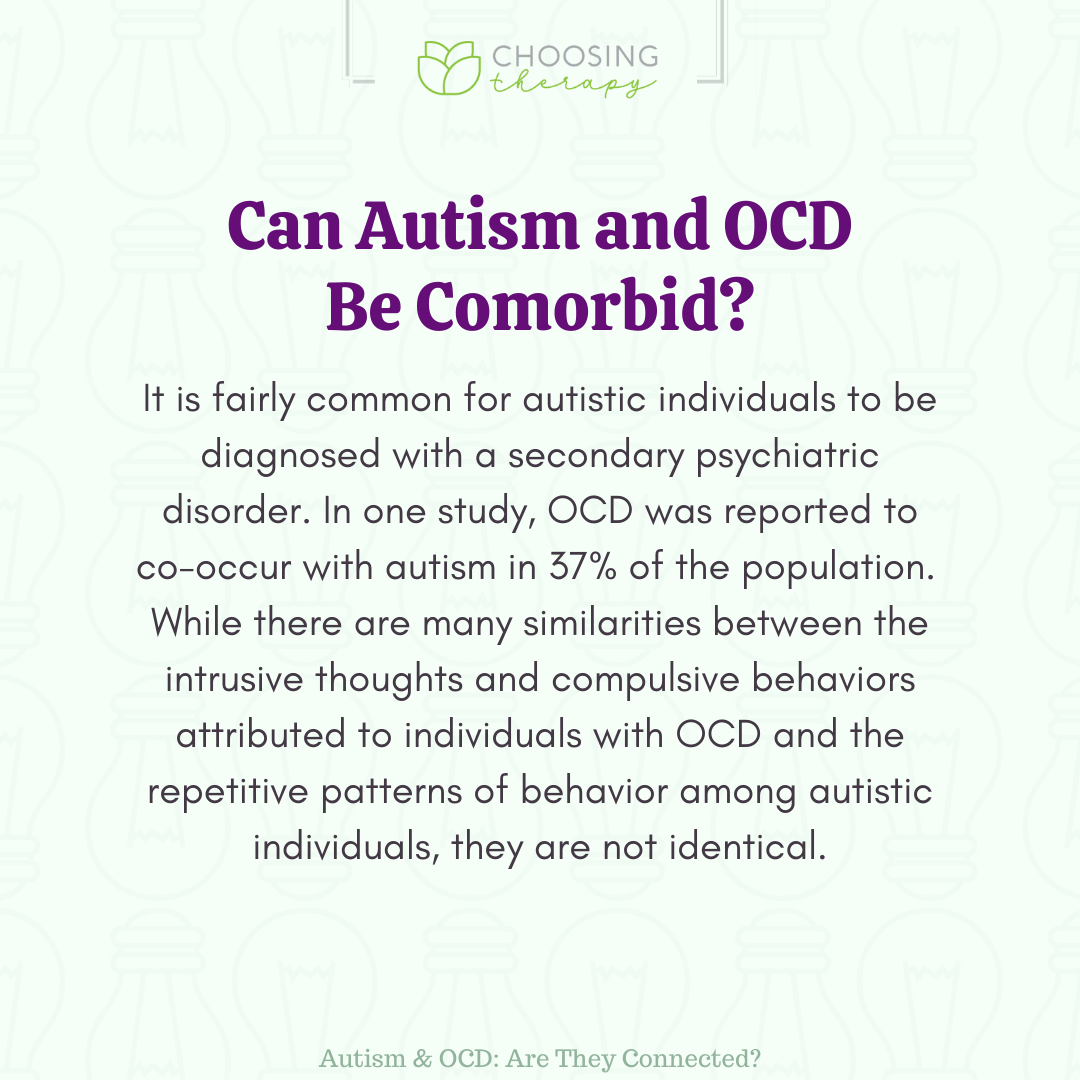 CHOOSING therapy

Can Autism and OCD Be Comorbid?

It is fairly common for autistic individuals to be diagnosed with a secondary psychiatric disorder. In one study, OCD was reported to co-occur with autism in 37% of the population. While there are many similarities between the intrusive thoughts and compulsive behaviors attributed to individuals with OCD and the repetitive patterns of behavior among autistic individuals, they are not identical.

Autism & OCD: Are They Connected?